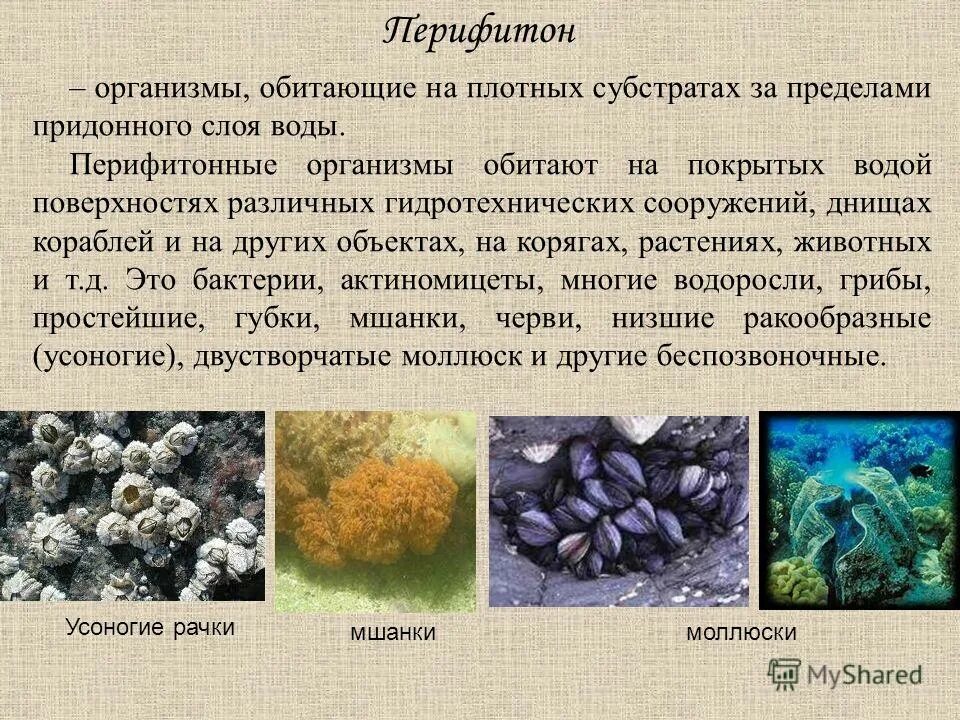 Перифитон

– организмы, обитающие на плотных субстратах за пределами придонного слоя воды.

Перифитонные организмы обитают на покрытых водой поверхностях различных гидротехнических сооружений, днищах кораблей и на других объектах, на корягах, растениях, животных и т.д. Это бактерии, актиномицеты, многие водоросли, грибы, простейшие, губки, мшанки, черви, низшие ракообразные (усоногие), двустворчатые моллюск и другие беспозвоночные.

Усоногие рачки

мшанки

моллюски

MyShared